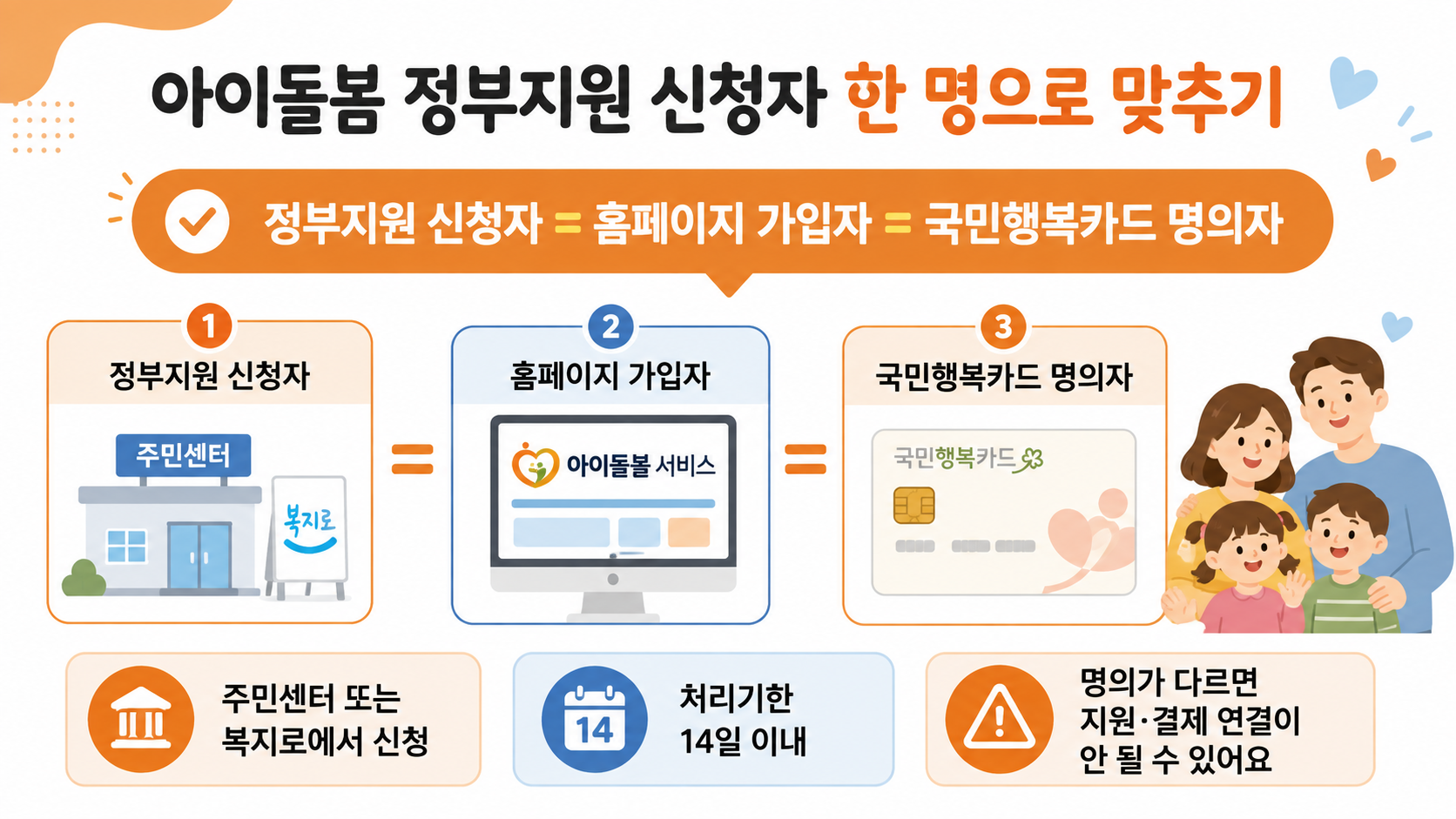 아이돌봄 정부지원 신청자 한 명으로 맞추기

정부지원 신청자 = 홈페이지 가입자 = 국민행복카드 명의자

1
정부지원 신청자
주민센터
복지로

=

2
홈페이지 가입자
아이돌봄 서비스

=

3
국민행복카드 명의자
국민행복카드

주민센터 또는 복지로에서 신청

14
처리기한 14일 이내

명의가 다르면 지원·결제 연결이 안 될 수 있어요